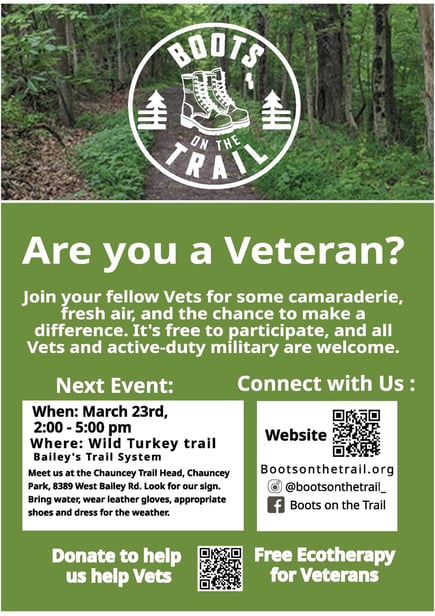 BOOTS ON THE TRAIL

Are you a Veteran?

Join your fellow Vets for some camaraderie, fresh air, and the chance to make a difference. It's free to participate, and all Vets and active-duty military are welcome.

Next Event:

When: March 23rd, 2:00 - 5:00 pm
Where: Wild Turkey trail
Bailey's Trail System

Meet us at the Chauncey Trail Head, Chauncey Park, 8389 West Bailey Rd. Look for our sign. Bring water, wear leather gloves, appropriate shoes and dress for the weather.

Connect with Us :

Website

Bootsonthetrail.org
@bootsonthetrail_
Boots on the Trail

Donate to help us help Vets

Free Ecotherapy for Veterans